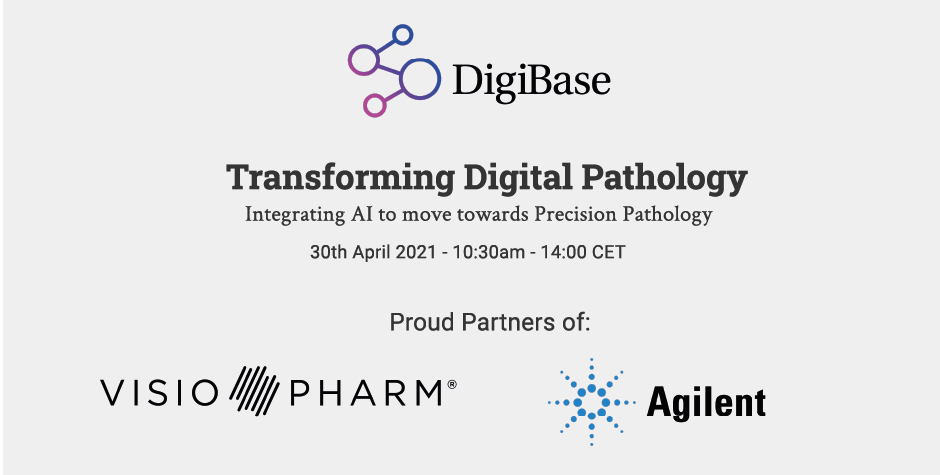 DigiBase

Transforming Digital Pathology

Integrating AI to move towards Precision Pathology

30th April 2021 - 10:30am - 14:00 CET

Proud Partners of:

VISIO PHARM®

Agilent